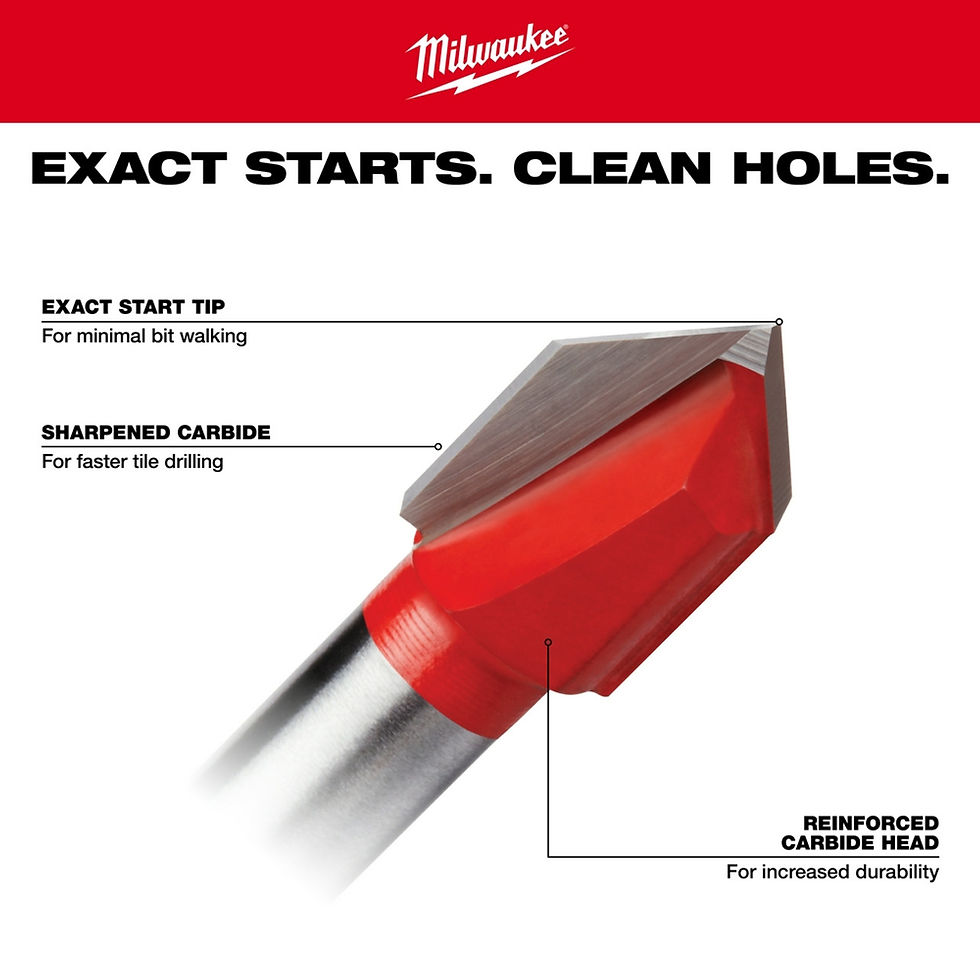 Milwaukee

EXACT STARTS. CLEAN HOLES.

EXACT START TIP
For minimal bit walking

SHARPENED CARBIDE
For faster tile drilling

REINFORCED CARBIDE HEAD
For increased durability